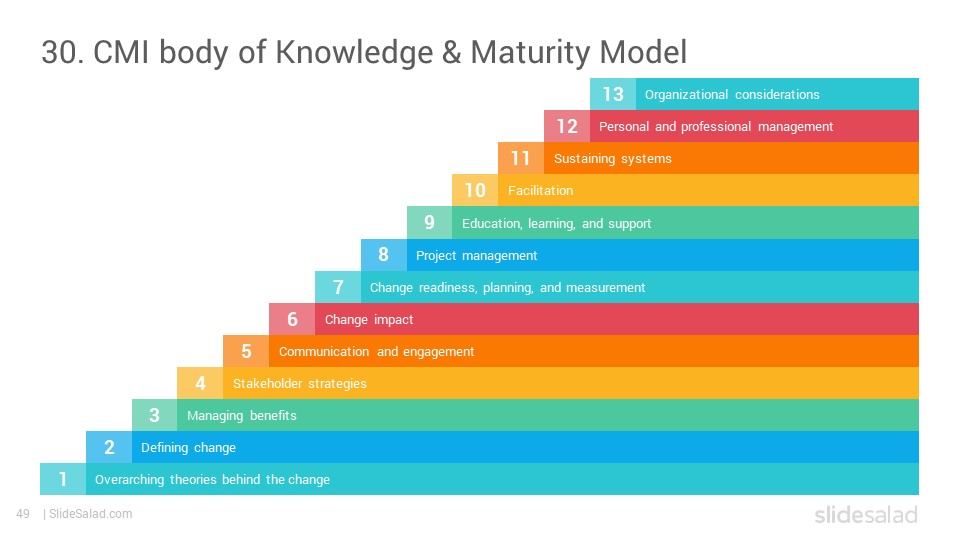 30. CMI body of Knowledge & Maturity Model

13 Organizational considerations

12 Personal and professional management

11 Sustaining systems

10 Facilitation

9 Education, learning, and support

8 Project management

7 Change readiness, planning, and measurement

6 Change impact

5 Communication and engagement

4 Stakeholder strategies

3 Managing benefits

2 Defining change

1 Overarching theories behind the change

49 | SlideSalad.com

slidesalad